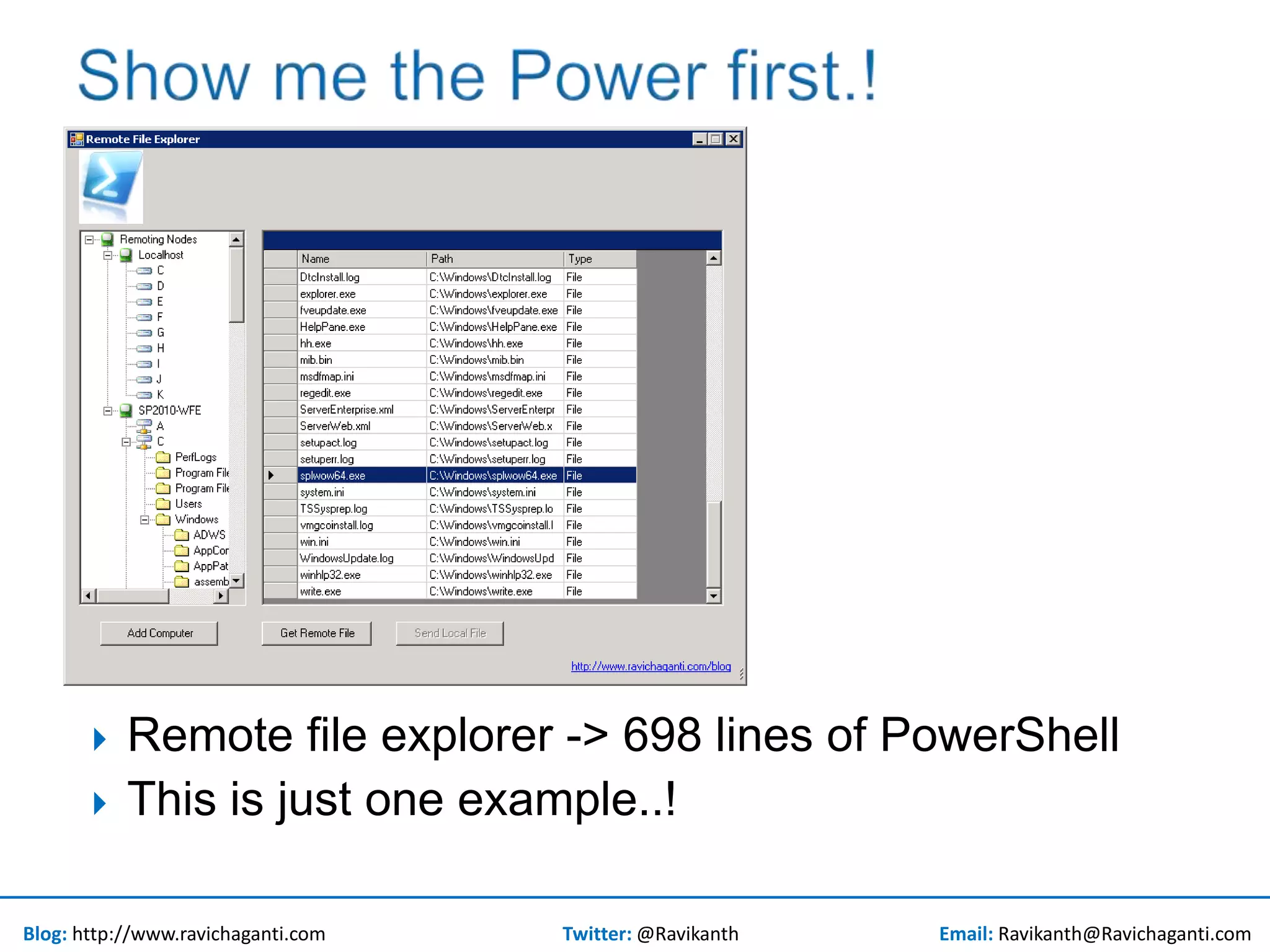 Show me the Power first.!

Remote File Explorer

Remoting Nodes
Localhost
C
D
E
F
G
H
I
J
K
SP2010-WFE
A
C
PerfLogs
Program File
Program File
Users
Windows
ADWS
AppCor
AppPat
assemb

| Name | Path | Type |
|---|---|---|
| DtcInstall.log | C:\Windows\DtcInstall.log | File |
| explorer.exe | C:\Windows\explorer.exe | File |
| fveupdate.exe | C:\Windows\fveupdate.exe | File |
| HelpPane.exe | C:\Windows\HelpPane.exe | File |
| hh.exe | C:\Windows\hh.exe | File |
| mib.bin | C:\Windows\mib.bin | File |
| msdfmap.ini | C:\Windows\msdfmap.ini | File |
| regedit.exe | C:\Windows\regedit.exe | File |
| ServerEnterprise.xml | C:\Windows\ServerEnterpr | File |
| ServerWeb.xml | C:\Windows\ServerWeb.x | File |
| setupact.log | C:\Windows\setupact.log | File |
| setuperr.log | C:\Windows\setuperr.log | File |
| splwow64.exe | C:\Windows\splwow64.exe | File |
| system.ini | C:\Windows\system.ini | File |
| TSSysprep.log | C:\Windows\TSSysprep.lo | File |
| vmgcoinstall.log | C:\Windows\vmgcoinstall.l | File |
| win.ini | C:\Windows\win.ini | File |
| WindowsUpdate.log | C:\Windows\WindowsUpd | File |
| winhlp32.exe | C:\Windows\winhlp32.exe | File |
| write.exe | C:\Windows\write.exe | File |

Add Computer
Get Remote File
Send Local File

http://www.ravichaganti.com/blog

Remote file explorer -> 698 lines of PowerShell
This is just one example..!

Blog: http://www.ravichaganti.com
Twitter: @Ravikanth
Email: Ravikanth@Ravichaganti.com